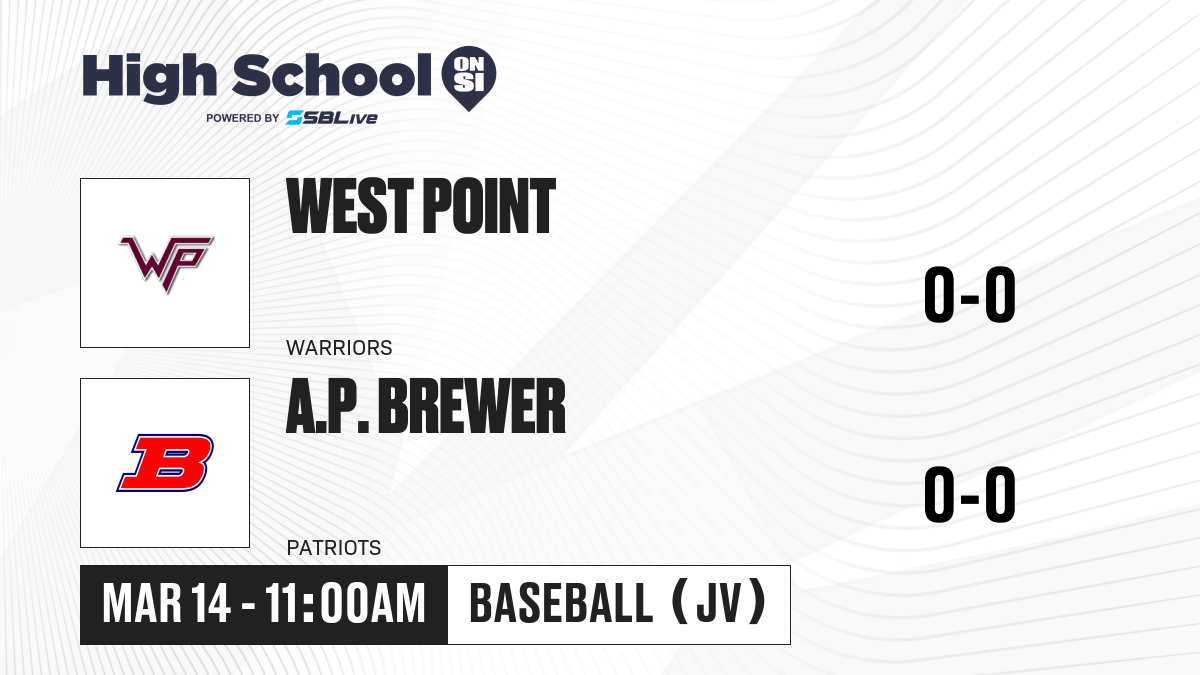 High School ON SI
POWERED BY SBLive

WP

WEST POINT

WARRIORS

0-0

B

A.P. BREWER

PATRIOTS

0-0

MAR 14 - 11:00AM

BASEBALL (JV)